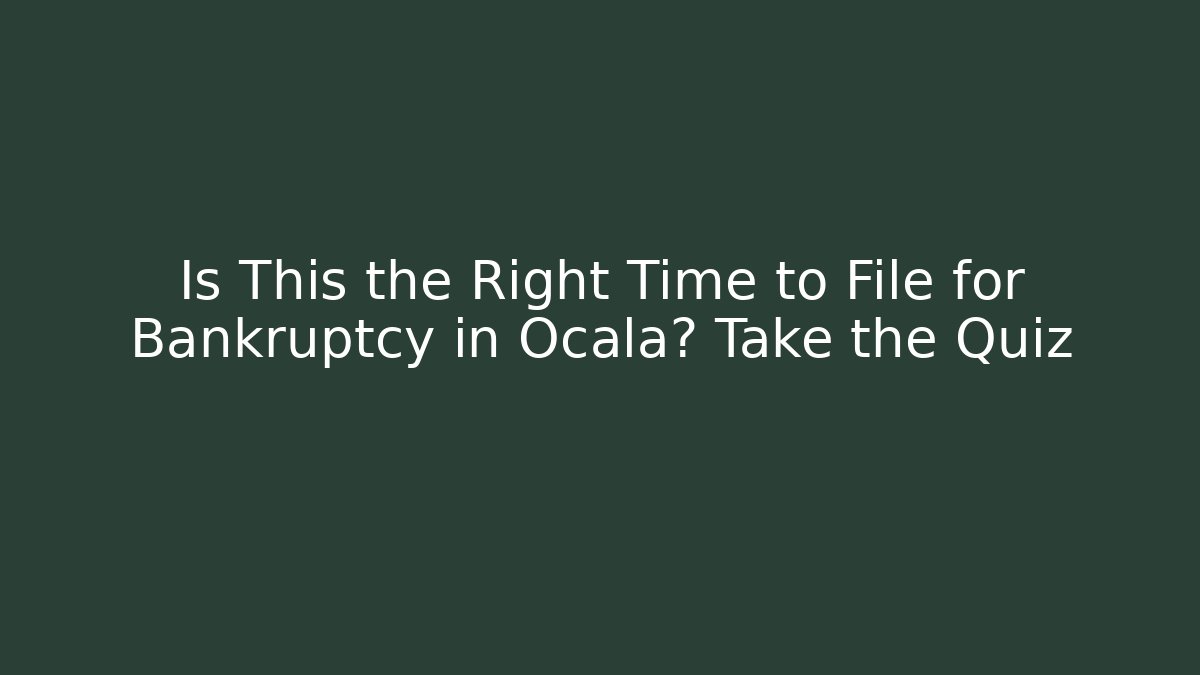 Is This the Right Time to File for Bankruptcy in Ocala? Take the Quiz